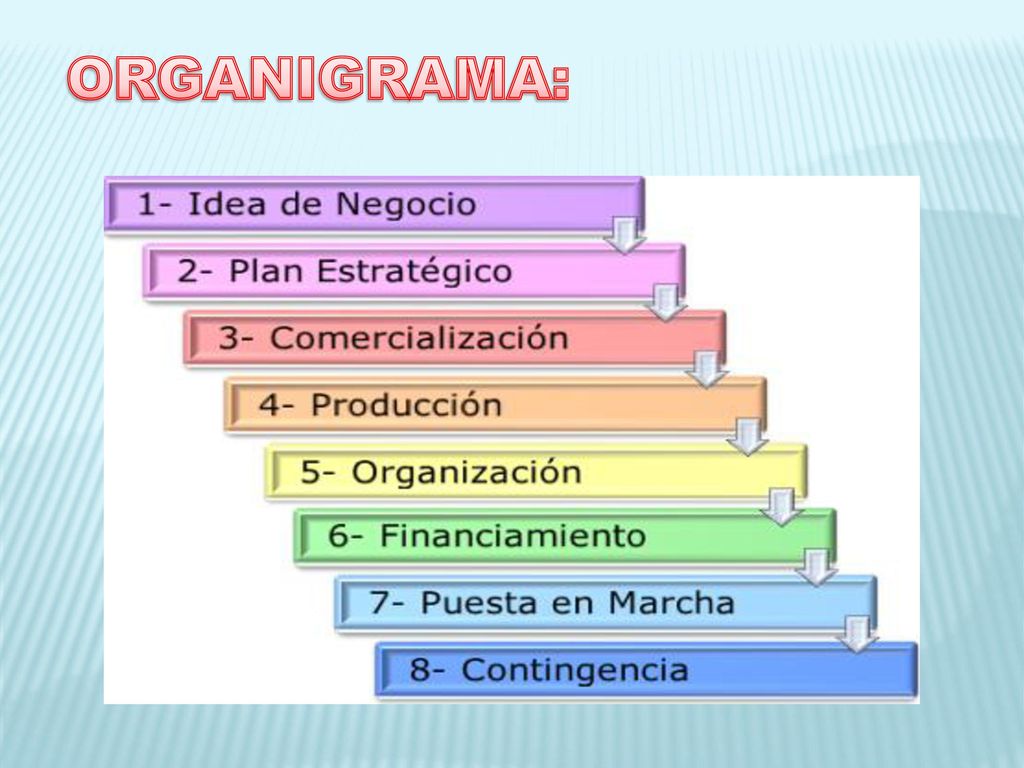 ORGANIGRAMA:

1- Idea de Negocio

2- Plan Estratégico

3- Comercialización

4- Producción

5- Organización

6- Financiamiento

7- Puesta en Marcha

8- Contingencia